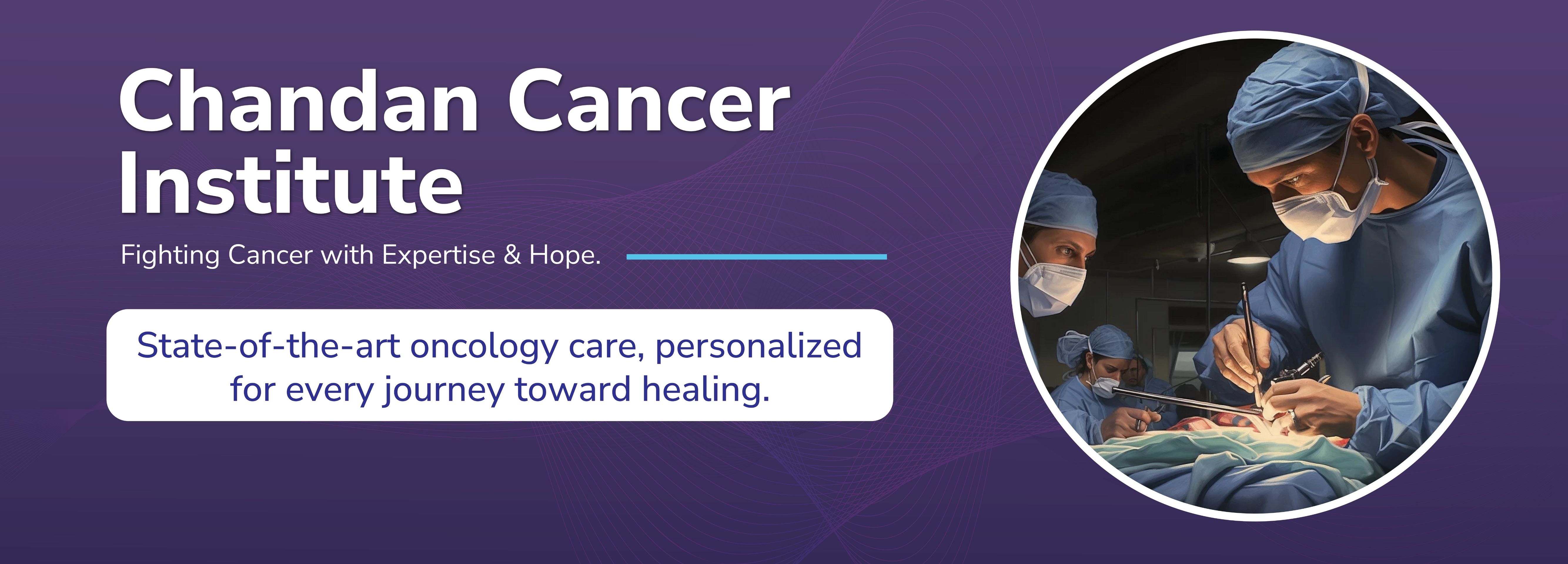 Chandan Cancer Institute

Fighting Cancer with Expertise & Hope.

State-of-the-art oncology care, personalized for every journey toward healing.